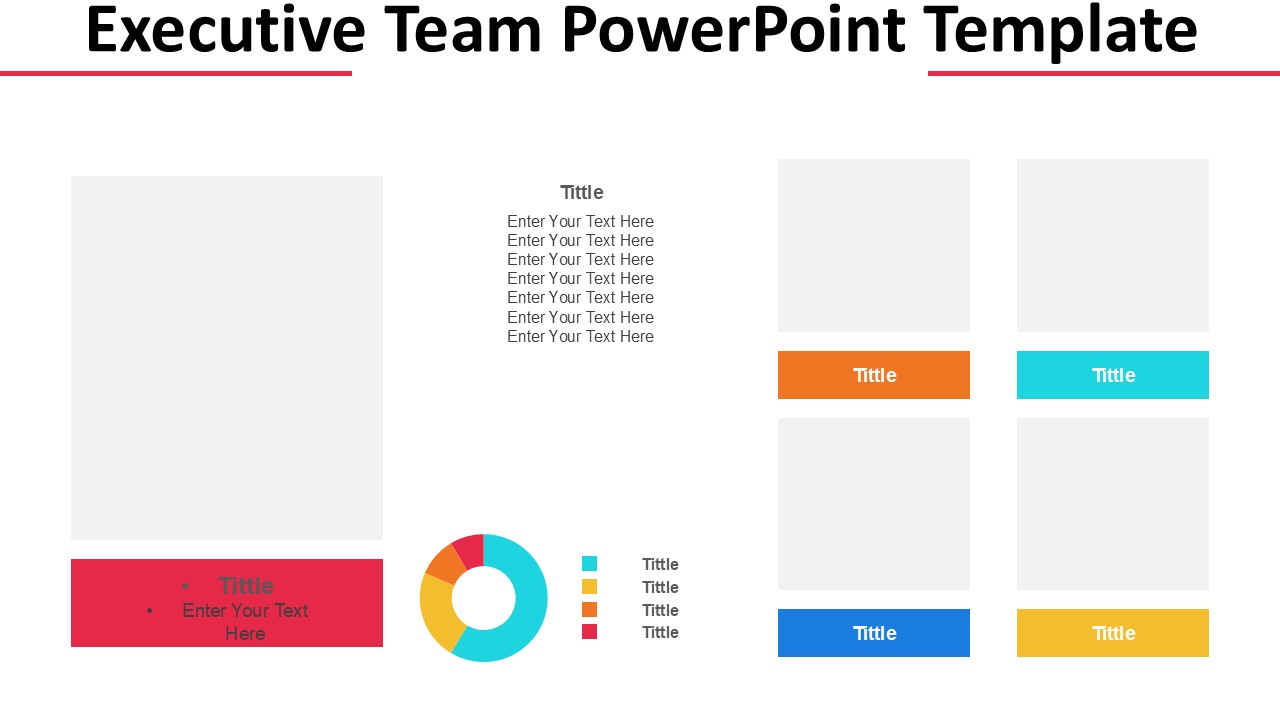 Executive Team PowerPoint Template

• Tittle
• Enter Your Text Here

Tittle
Enter Your Text Here
Enter Your Text Here
Enter Your Text Here
Enter Your Text Here
Enter Your Text Here
Enter Your Text Here
Enter Your Text Here

Tittle
Tittle
Tittle
Tittle

Tittle

Tittle

Tittle

Tittle